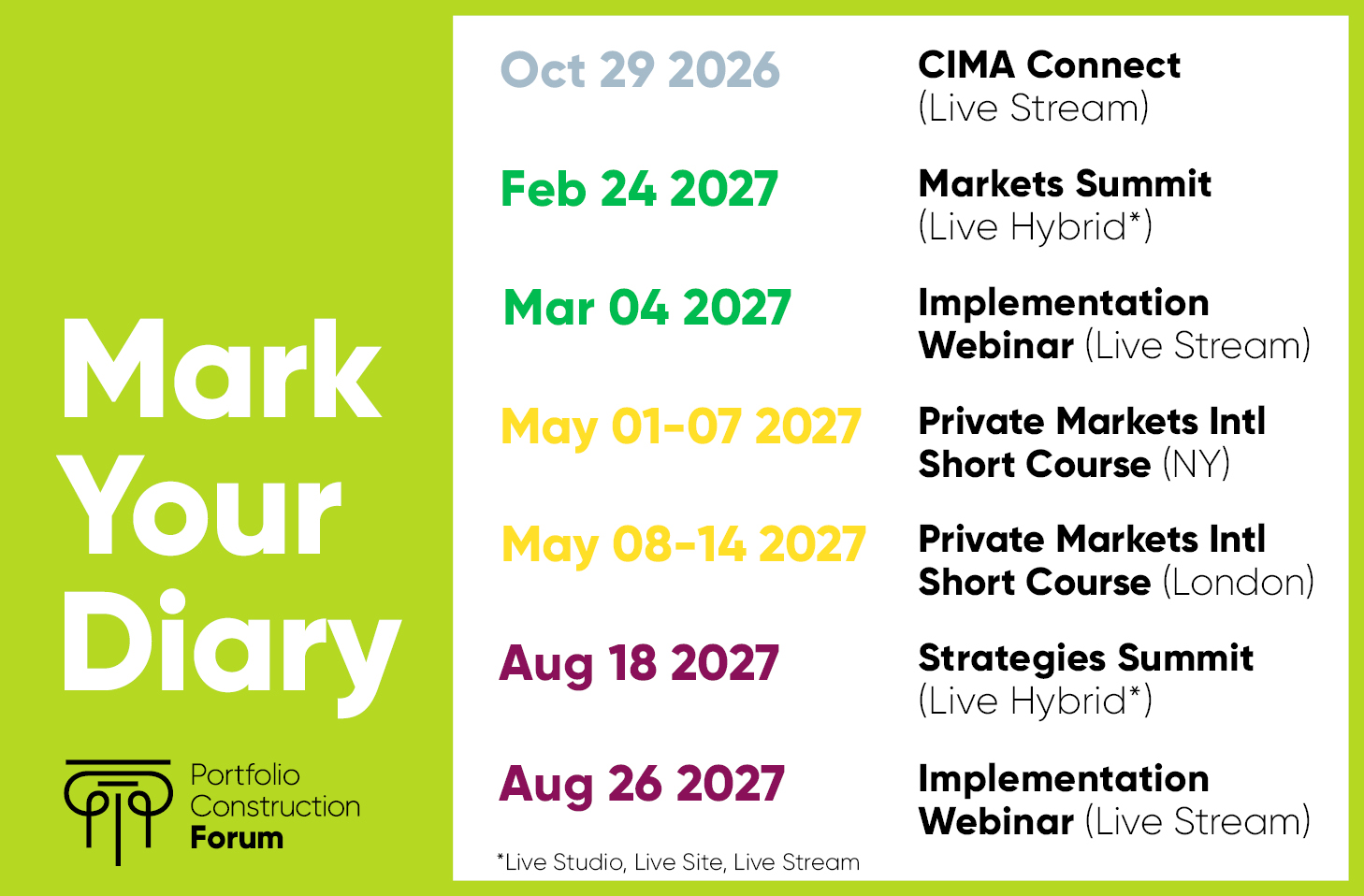 Mark Your Diary

Portfolio
Construction
Forum

Oct 29 2026
CIMA Connect
(Live Stream)

Feb 24 2027
Markets Summit
(Live Hybrid*)

Mar 04 2027
Implementation
Webinar (Live Stream)

May 01-07 2027
Private Markets Intl
Short Course (NY)

May 08-14 2027
Private Markets Intl
Short Course (London)

Aug 18 2027
Strategies Summit
(Live Hybrid*)

Aug 26 2027
Implementation
Webinar (Live Stream)

*Live Studio, Live Site, Live Stream